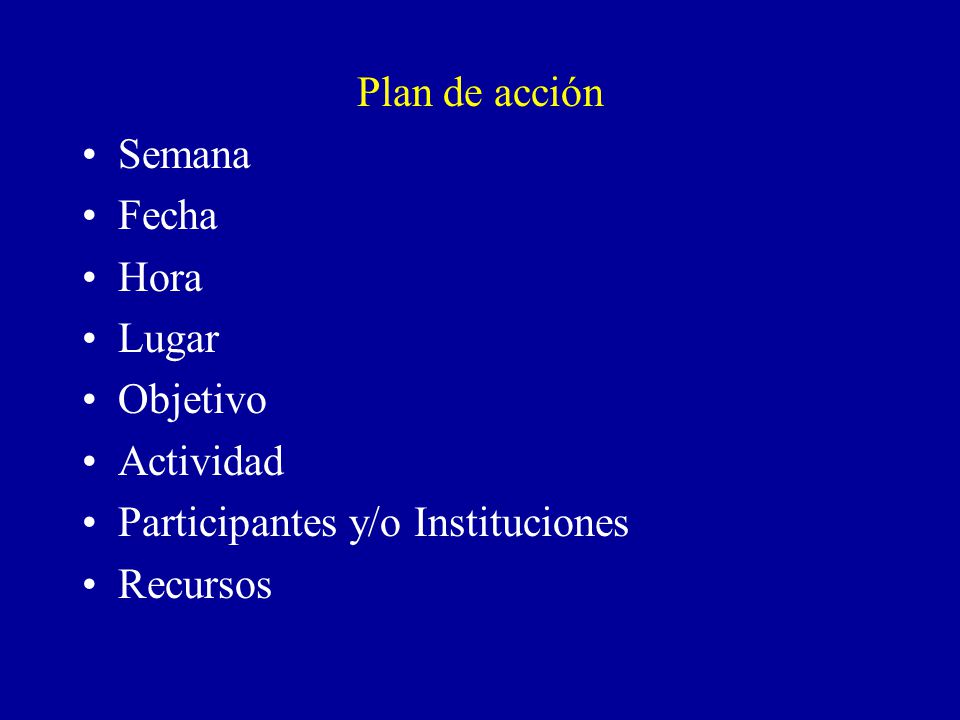 Plan de acción

• Semana
• Fecha
• Hora
• Lugar
• Objetivo
• Actividad
• Participantes y/o Instituciones
• Recursos